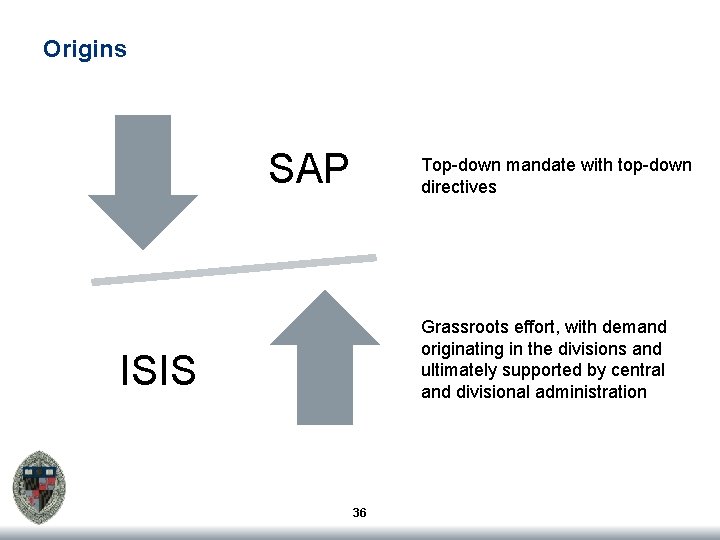 Origins

SAP

Top-down mandate with top-down directives

ISIS

Grassroots effort, with demand originating in the divisions and ultimately supported by central and divisional administration

36